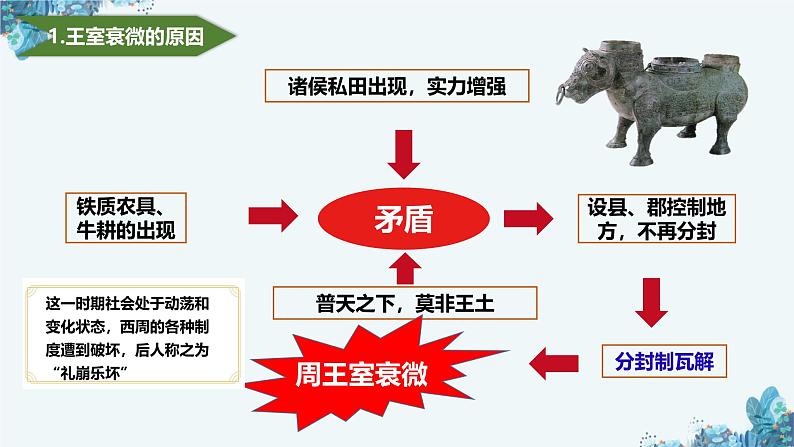 1.王室衰微的原因

诸侯私田出现，实力增强

铁质农具、牛耕的出现

矛盾

设县、郡控制地方，不再分封

普天之下，莫非王土

这一时期社会处于动荡和变化状态，西周的各种制度遭到破坏，后人称之为“礼崩乐坏”

周王室衰微

分封制瓦解